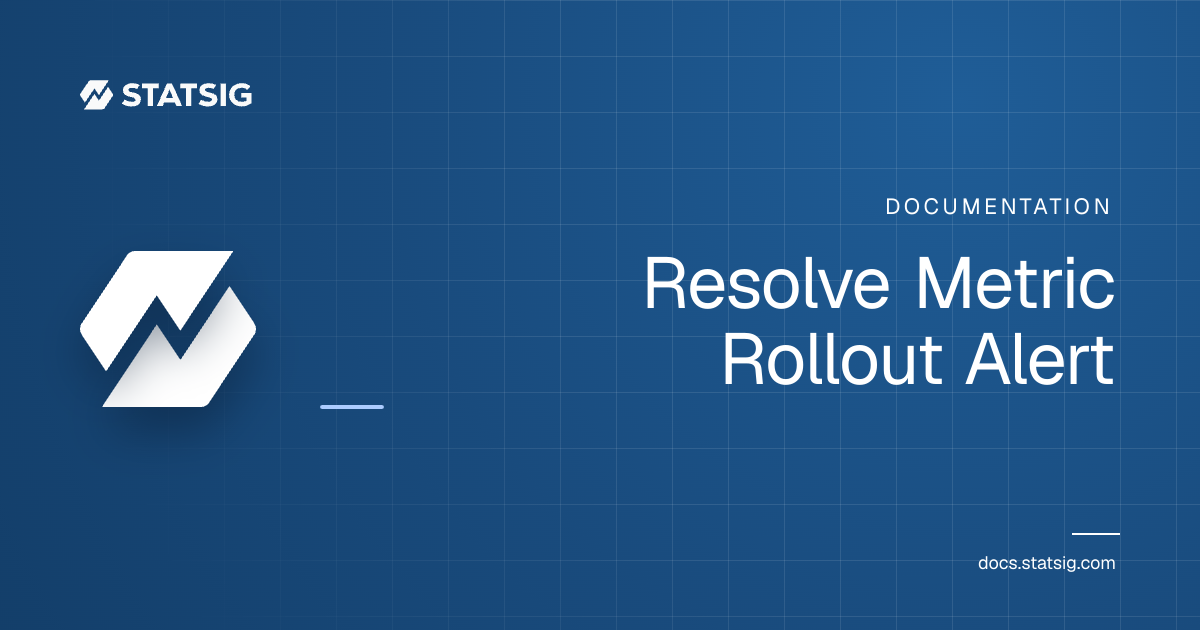 STATSIG

DOCUMENTATION

Resolve Metric Rollout Alert

docs.statsig.com